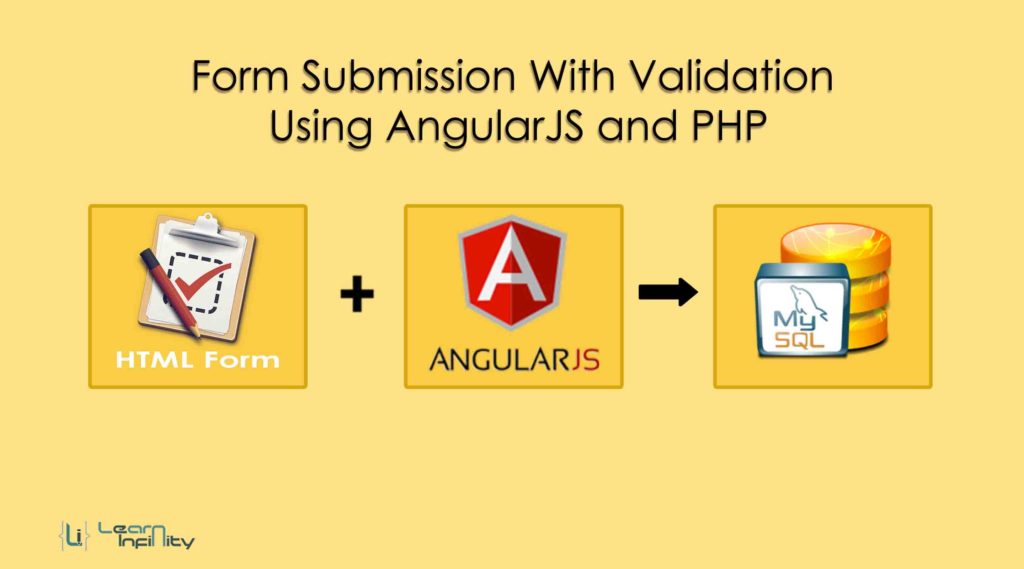 Form Submission With Validation Using AngularJS and PHP

HTML Form

+

A

ANGULARJS

My SQL

{Li} Learn Infinity